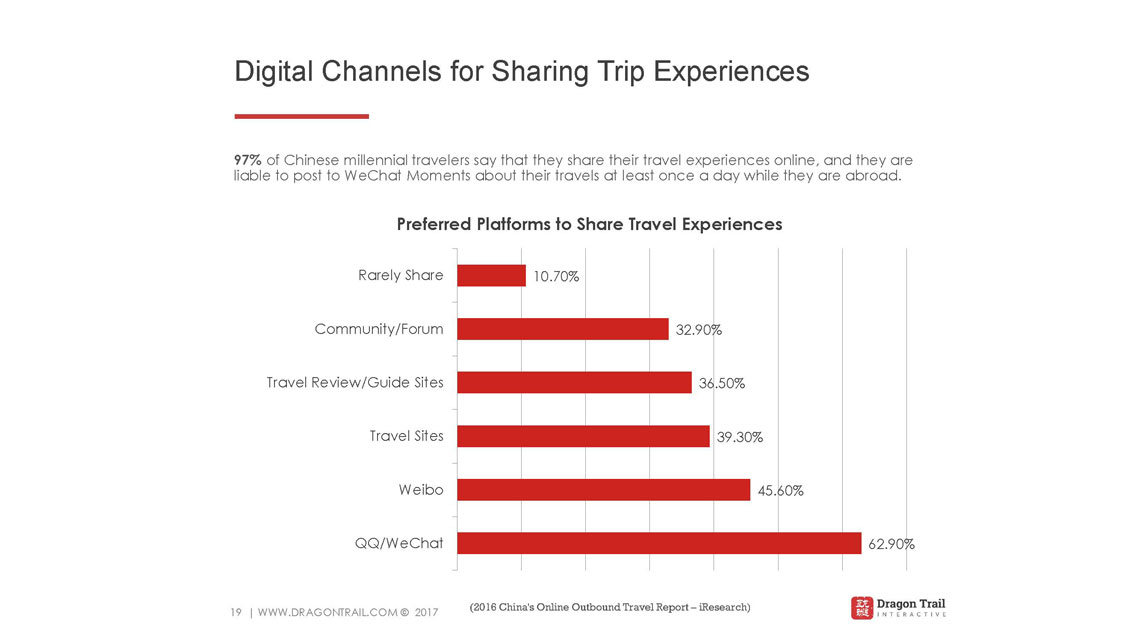 Digital Channels for Sharing Trip Experiences

97% of Chinese millennial travelers say that they share their travel experiences online, and they are liable to post to WeChat Moments about their travels at least once a day while they are abroad.

Preferred Platforms to Share Travel Experiences

Rarely Share 10.70%
Community/Forum 32.90%
Travel Review/Guide Sites 36.50%
Travel Sites 39.30%
Weibo 45.60%
QQ/WeChat 62.90%

19 | WWW.DRAGONTRAIL.COM © 2017

(2016 China's Online Outbound Travel Report – iResearch)

Dragon Trail INTERACTIVE